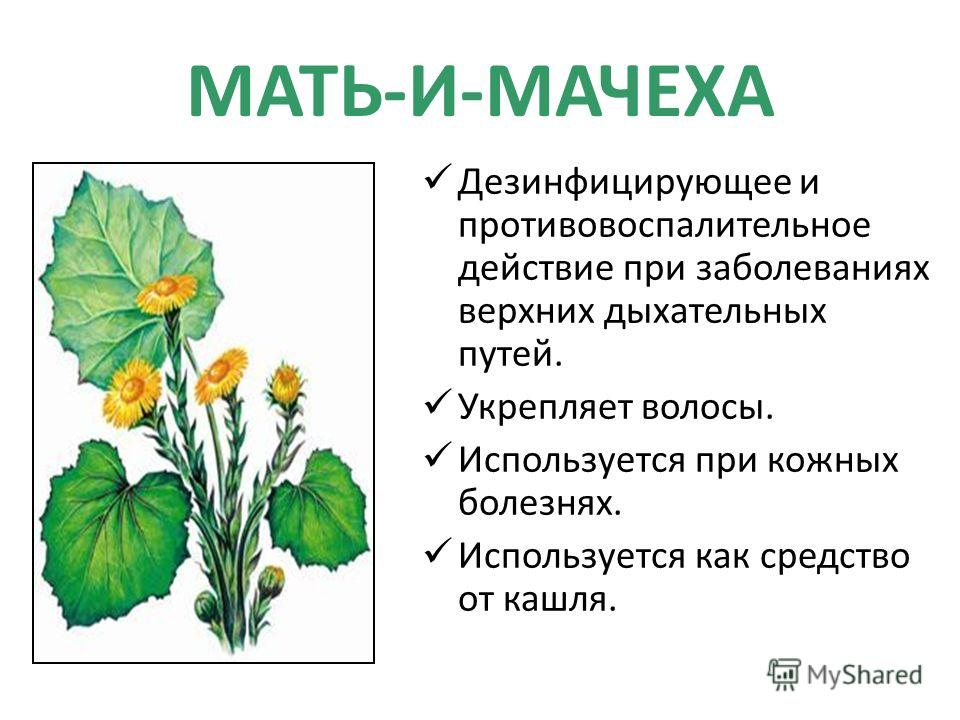 МАТЬ-И-МАЧЕХА

✓ Дезинфицирующее и противовоспалительное действие при заболеваниях верхних дыхательных путей.

✓ Укрепляет волосы.

✓ Используется при кожных болезнях.

✓ Используется как средство от кашля.

MyShared